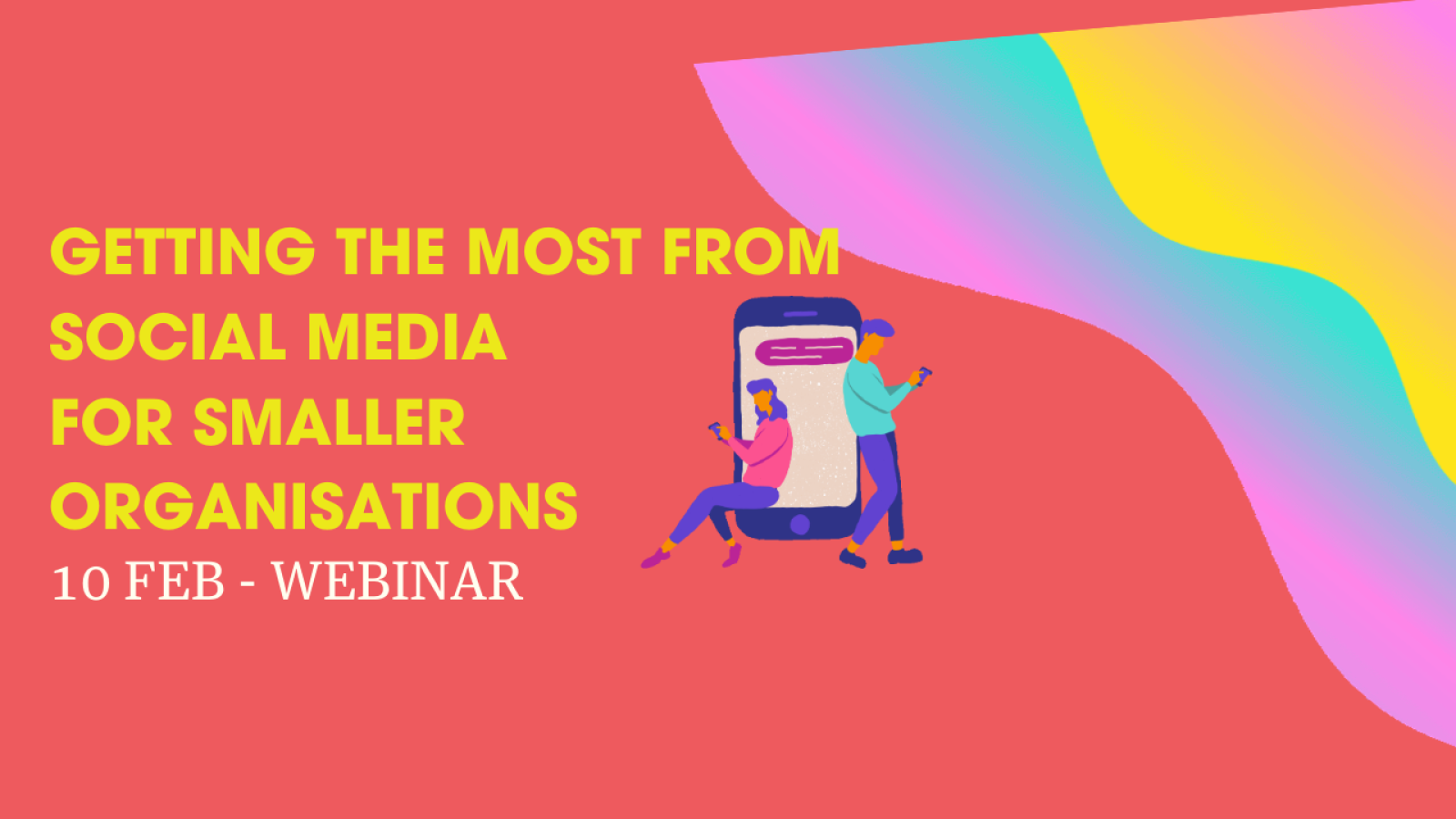 GETTING THE MOST FROM SOCIAL MEDIA FOR SMALLER ORGANISATIONS

10 FEB - WEBINAR